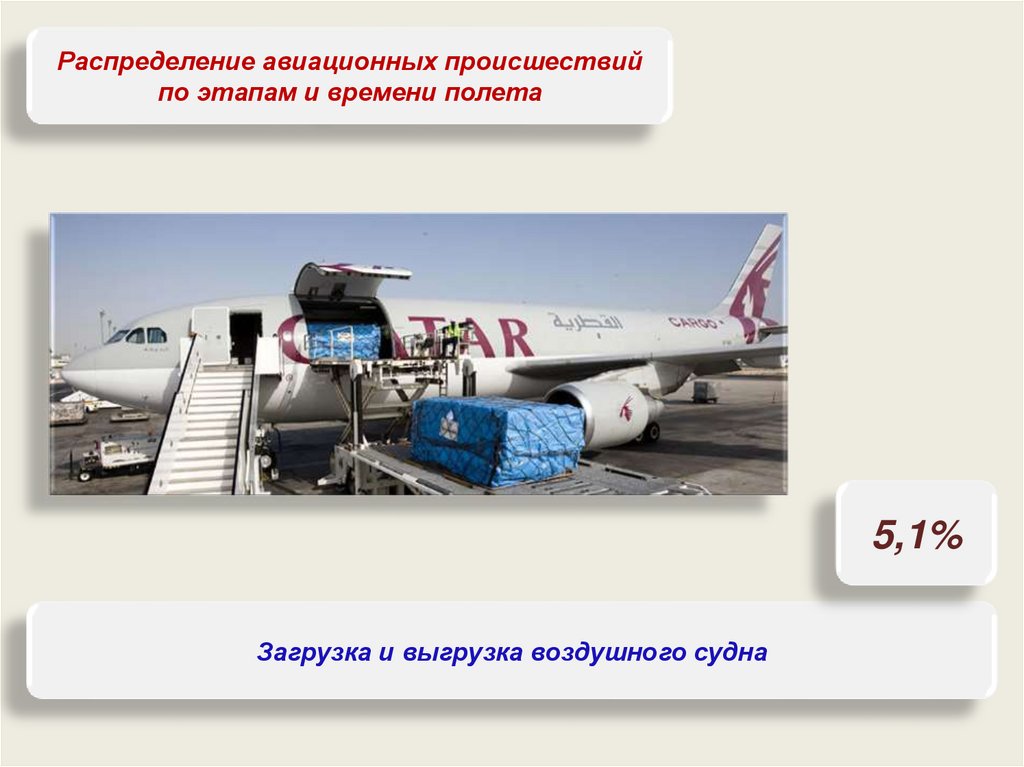 Распределение авиационных происшествий по этапам и времени полета

QATAR القطرية CARGO

5,1%

Загрузка и выгрузка воздушного судна